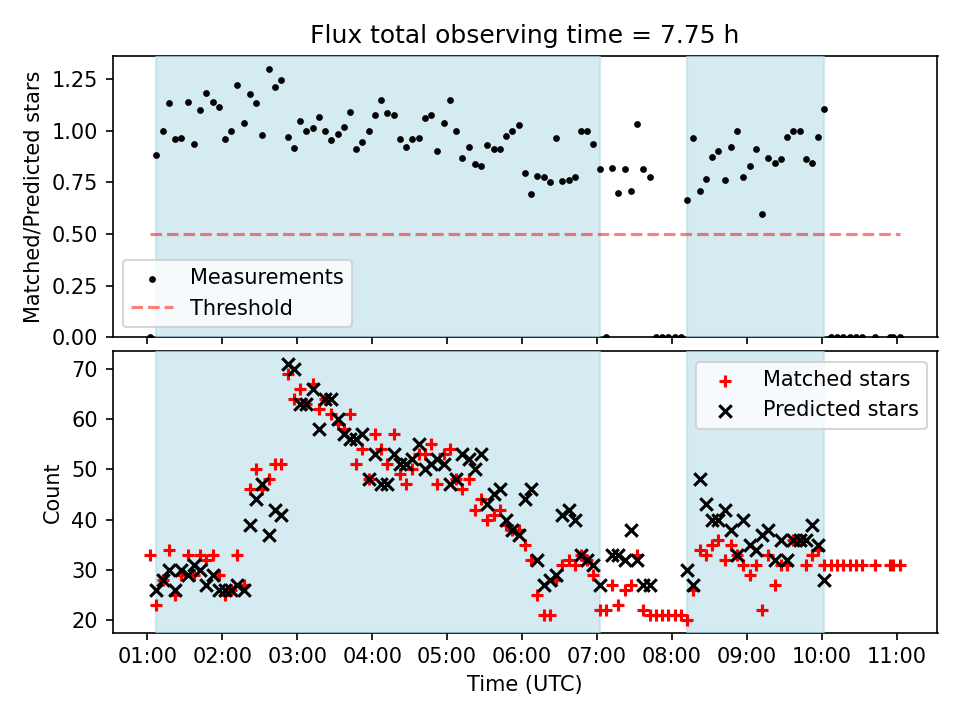 Flux total observing time = 7.75 h

Matched/Predicted stars

1.25
1.00
0.75
0.50
0.25
0.00

Measurements
Threshold

Count

70
60
50
40
30
20

Matched stars
Predicted stars

01:00 02:00 03:00 04:00 05:00 06:00 07:00 08:00 09:00 10:00 11:00

Time (UTC)